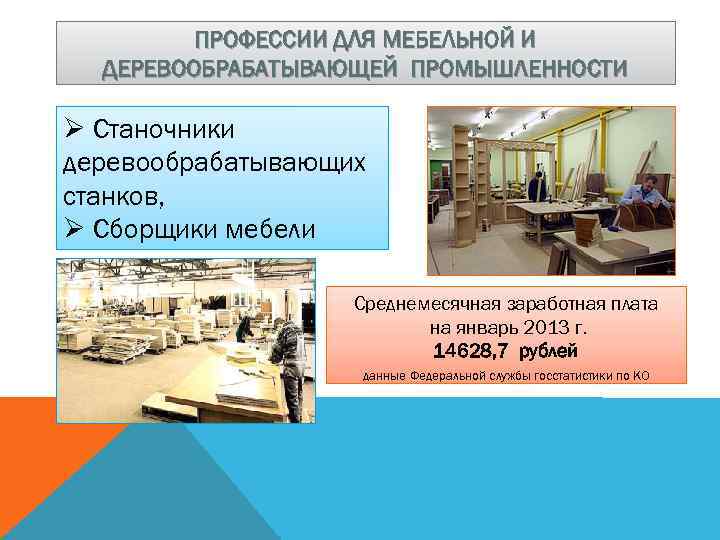 ПРОФЕССИИ ДЛЯ МЕБЕЛЬНОЙ И ДЕРЕВООБРАБАТЫВАЮЩЕЙ ПРОМЫШЛЕННОСТИ

➢ Станочники деревообрабатывающих станков,
➢ Сборщики мебели

Среднемесячная заработная плата на январь 2013 г.
14628,7 рублей
данные Федеральной службы госстатистики по КО